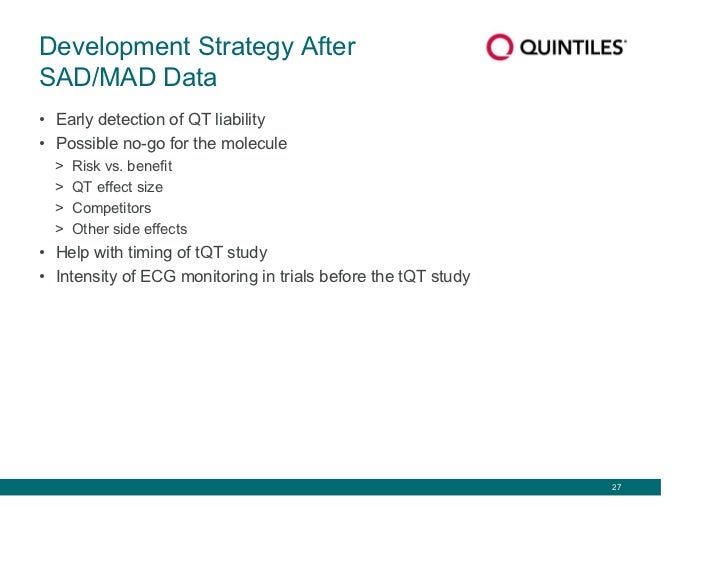 Development Strategy After SAD/MAD Data

QUINTILES®

• Early detection of QT liability
• Possible no-go for the molecule
> Risk vs. benefit
> QT effect size
> Competitors
> Other side effects
• Help with timing of tQT study
• Intensity of ECG monitoring in trials before the tQT study

27